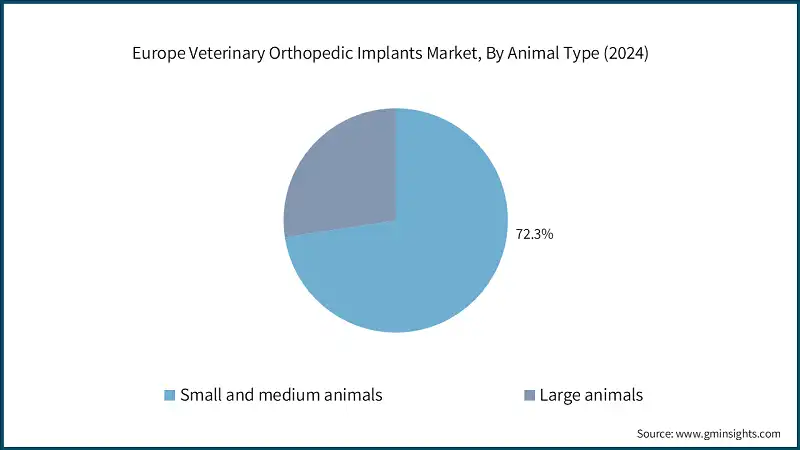 Europe Veterinary Orthopedic Implants Market, By Animal Type (2024)

72.3%

Small and medium animals

Large animals

Source: www.gminsights.com